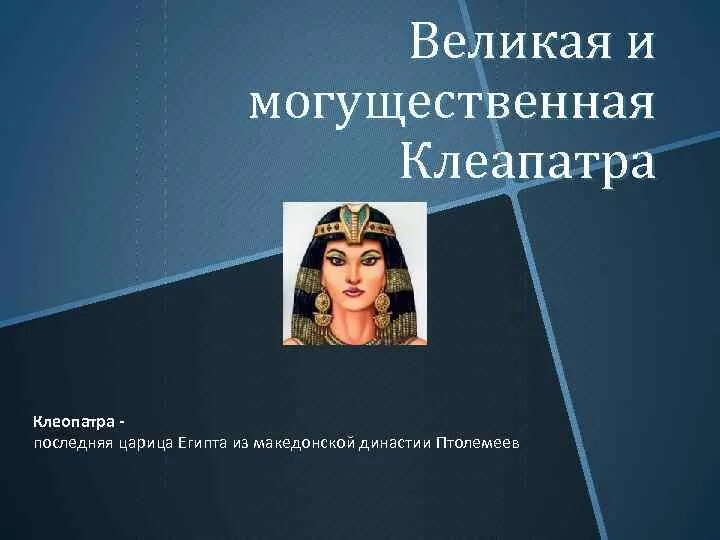 Великая и могущественная Клеапатра

Клеопатра -
последняя царица Египта из македонской династии Птолемеев